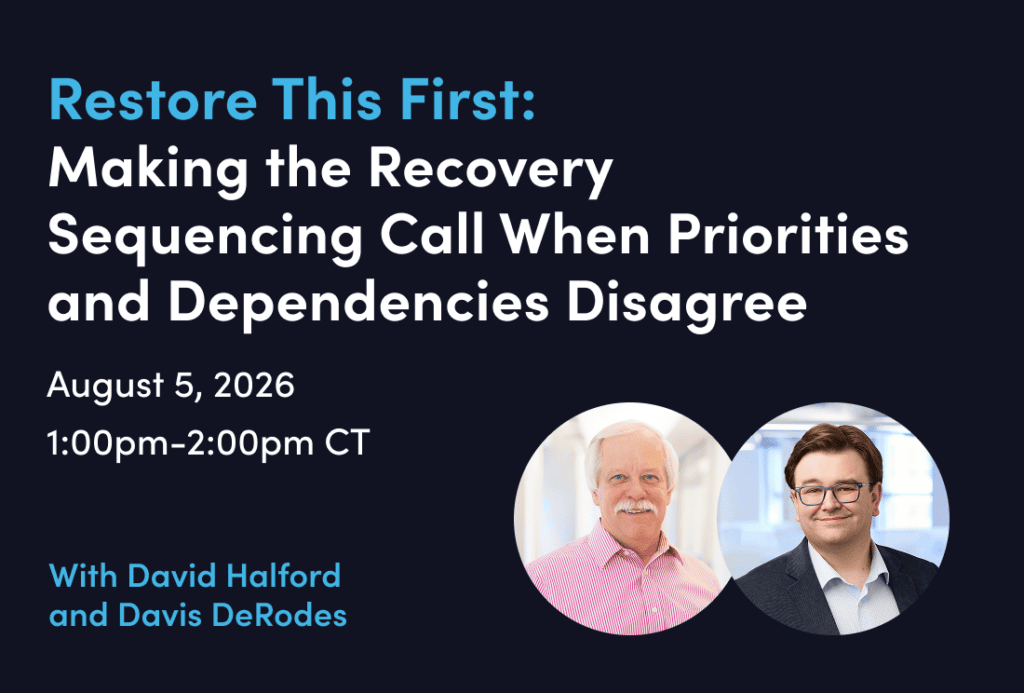 Restore This First:
Making the Recovery Sequencing Call When Priorities and Dependencies Disagree

August 5, 2026

1:00pm-2:00pm CT

With David Halford and Davis DeRodes